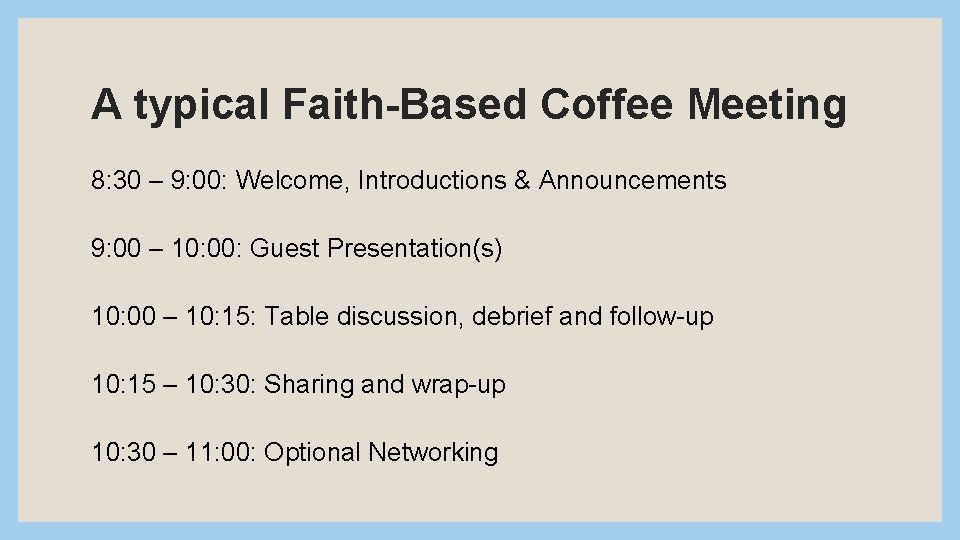 A typical Faith-Based Coffee Meeting

8:30 – 9:00: Welcome, Introductions & Announcements

9:00 – 10:00: Guest Presentation(s)

10:00 – 10:15: Table discussion, debrief and follow-up

10:15 – 10:30: Sharing and wrap-up

10:30 – 11:00: Optional Networking